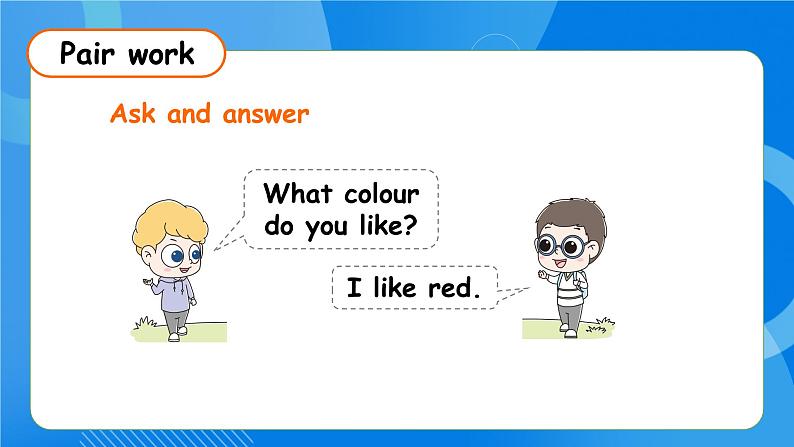 Pair work

Ask and answer

What colour do you like?

I like red.